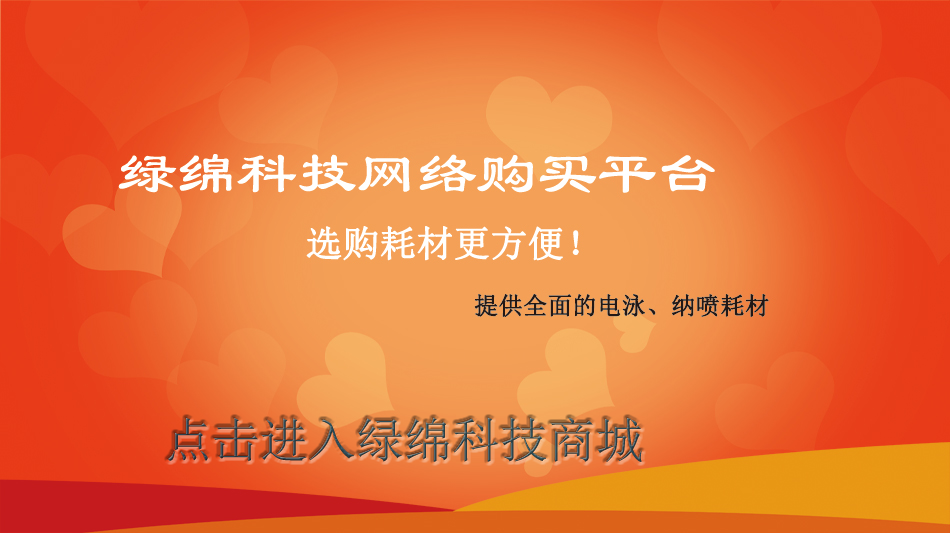 绿绵科技网络购买平台

选购耗材更方便！

提供全面的电泳、纳喷耗材

点击进入绿绵科技商城